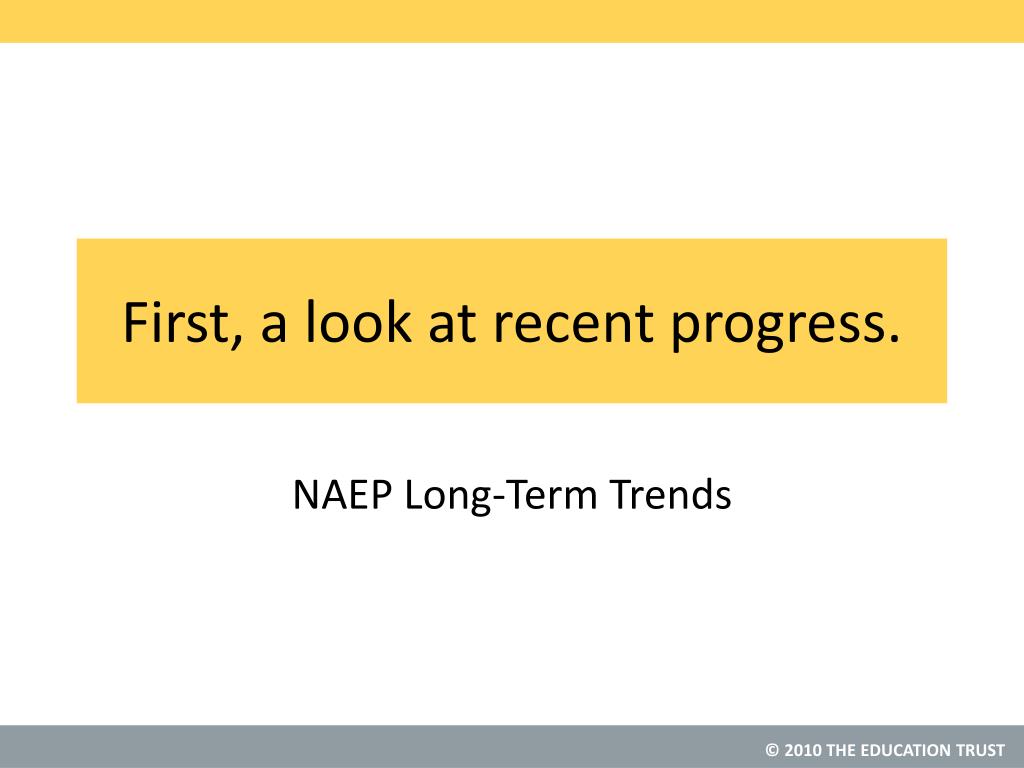 First, a look at recent progress.

NAEP Long-Term Trends

© 2010 THE EDUCATION TRUST